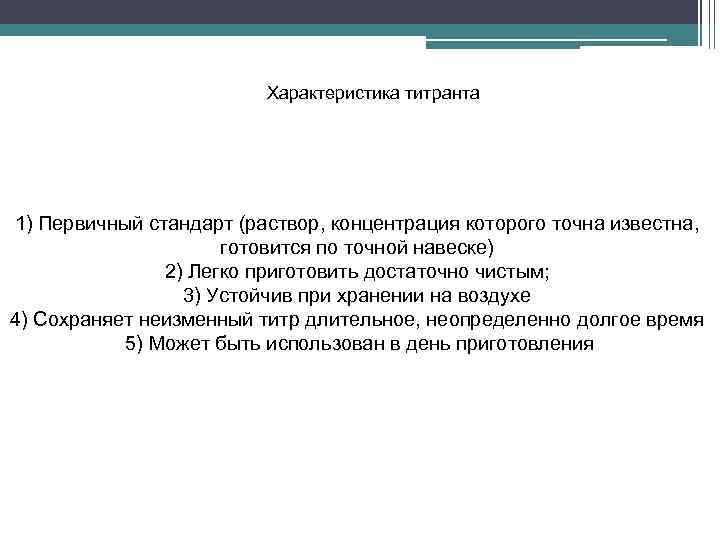 Характеристика титранта

1) Первичный стандарт (раствор, концентрация которого точна известна, готовится по точной навеске)
2) Легко приготовить достаточно чистым;
3) Устойчив при хранении на воздухе
4) Сохраняет неизменный титр длительное, неопределенно долгое время
5) Может быть использован в день приготовления